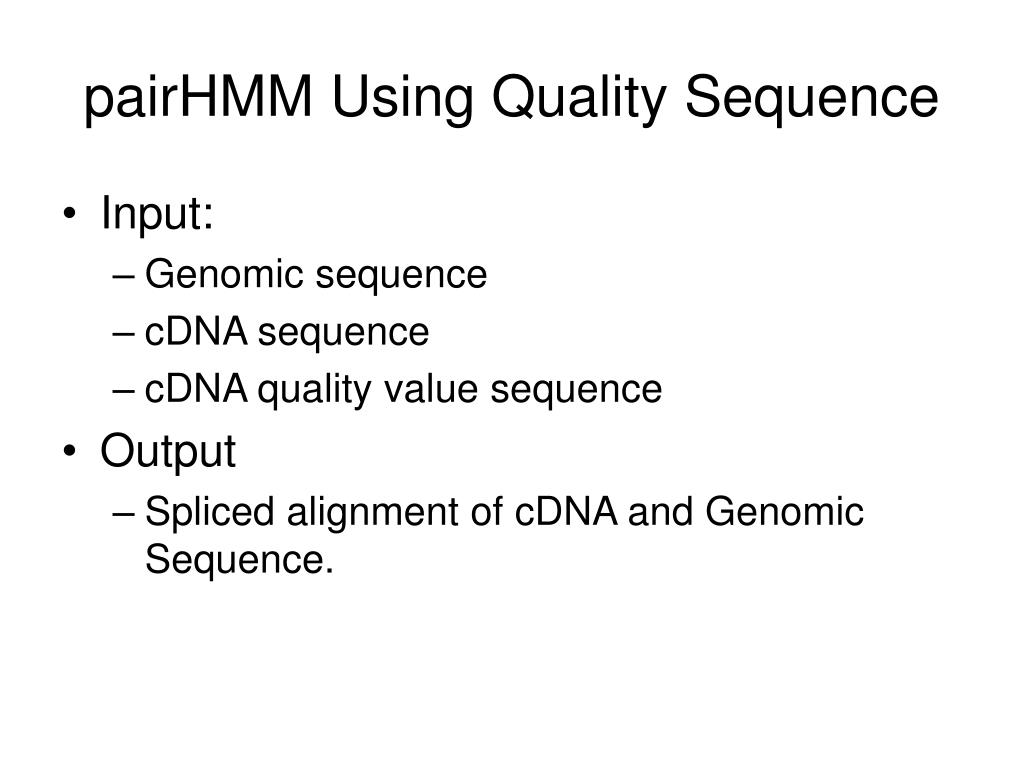 pairHMM Using Quality Sequence

• Input:
– Genomic sequence
– cDNA sequence
– cDNA quality value sequence
• Output
– Spliced alignment of cDNA and Genomic Sequence.